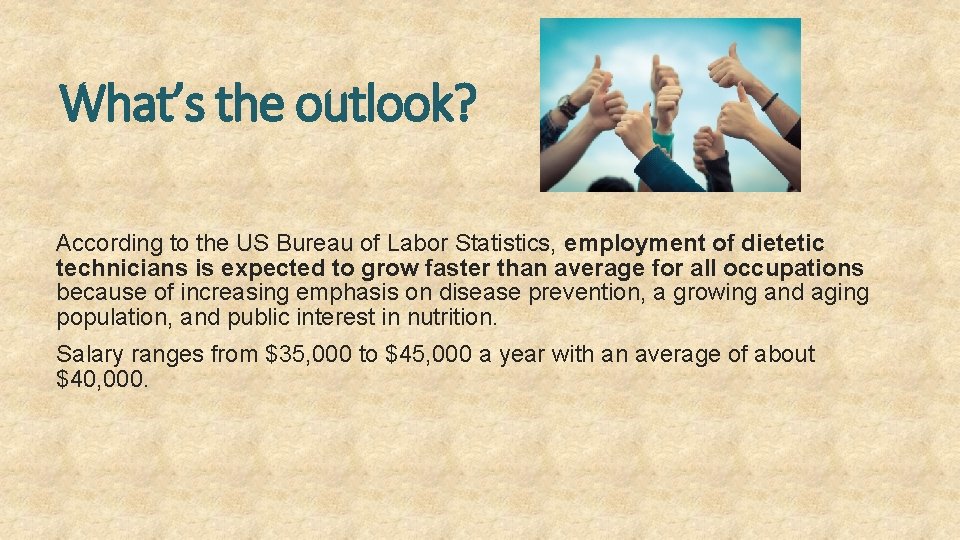 What's the outlook?

According to the US Bureau of Labor Statistics, employment of dietetic technicians is expected to grow faster than average for all occupations because of increasing emphasis on disease prevention, a growing and aging population, and public interest in nutrition.

Salary ranges from \$35,000 to \$45,000 a year with an average of about \$40,000.